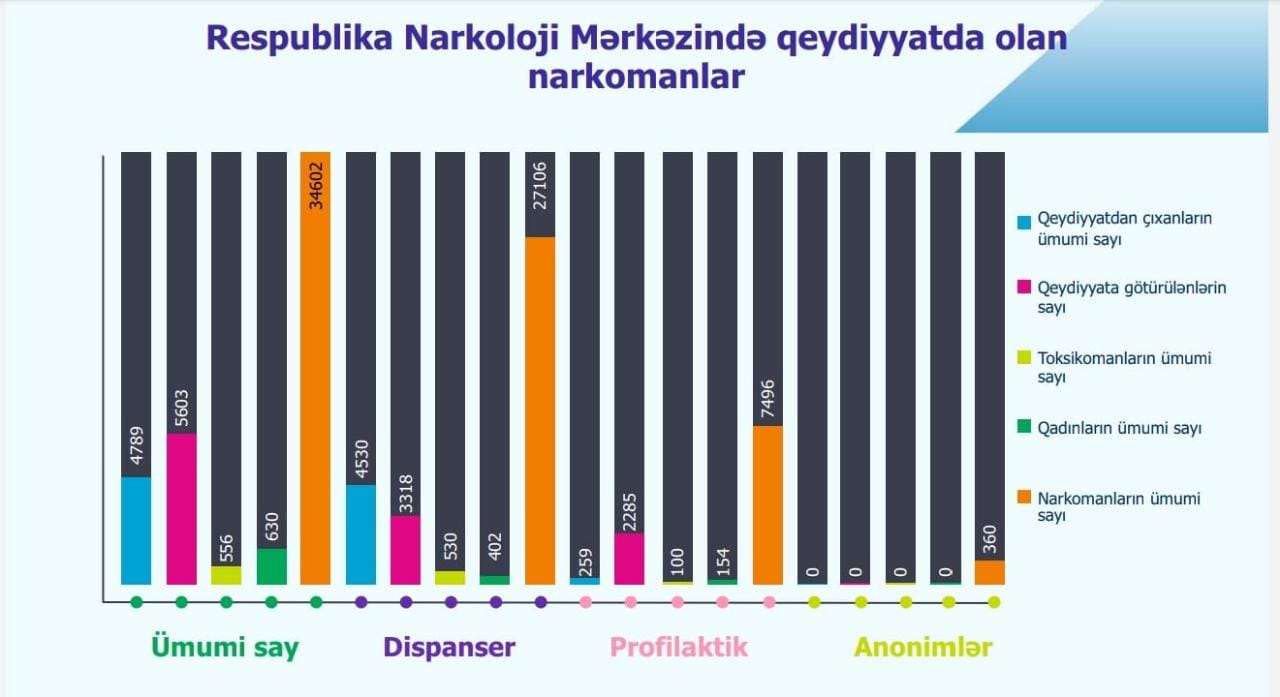 Respublika Narkoloji Mərkəzində qeydiyyatda olan narkomanlar

4789
5603
556
630
34602
4530
3318
530
402
27106
259
2285
100
154
7496
0
0
0
0
360

Qeydiyyatdan çıxanların ümumi sayı

Qeydiyyata götürülənlərin sayı

Toksikomanların ümumi sayı

Qadınların ümumi sayı

Narkomanların ümumi sayı

Ümumi say
Dispanser
Profilaktik
Anonimlər